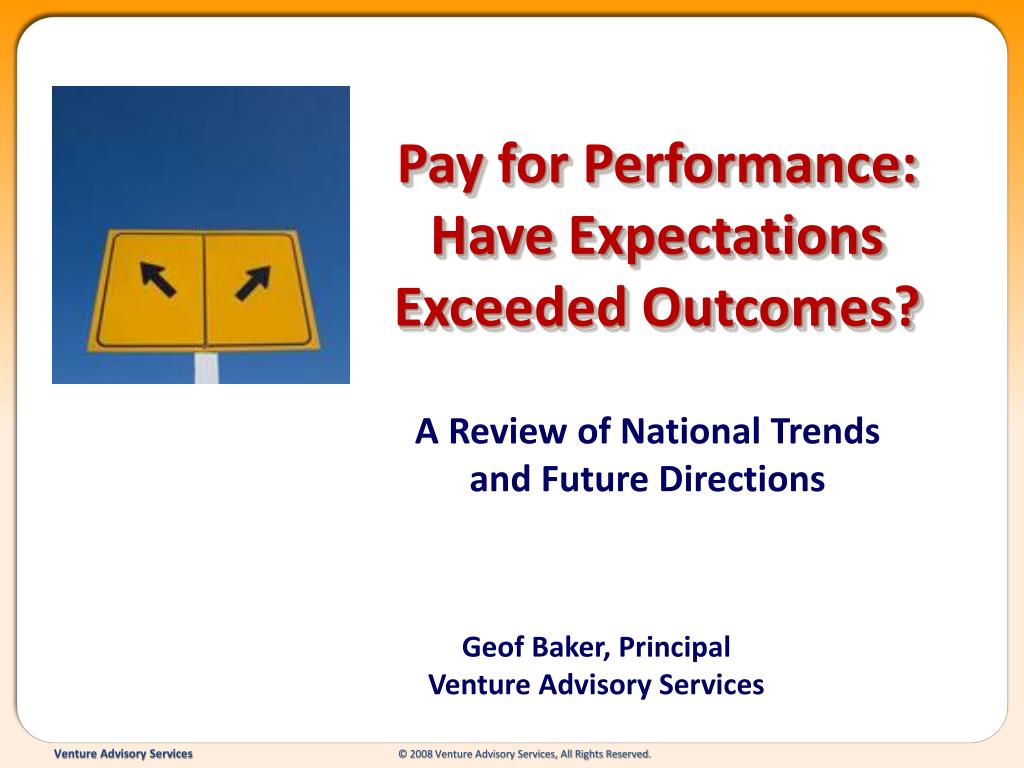 Pay for Performance: Have Expectations Exceeded Outcomes?

A Review of National Trends and Future Directions

Geof Baker, Principal
Venture Advisory Services

Venture Advisory Services

© 2008 Venture Advisory Services, All Rights Reserved.